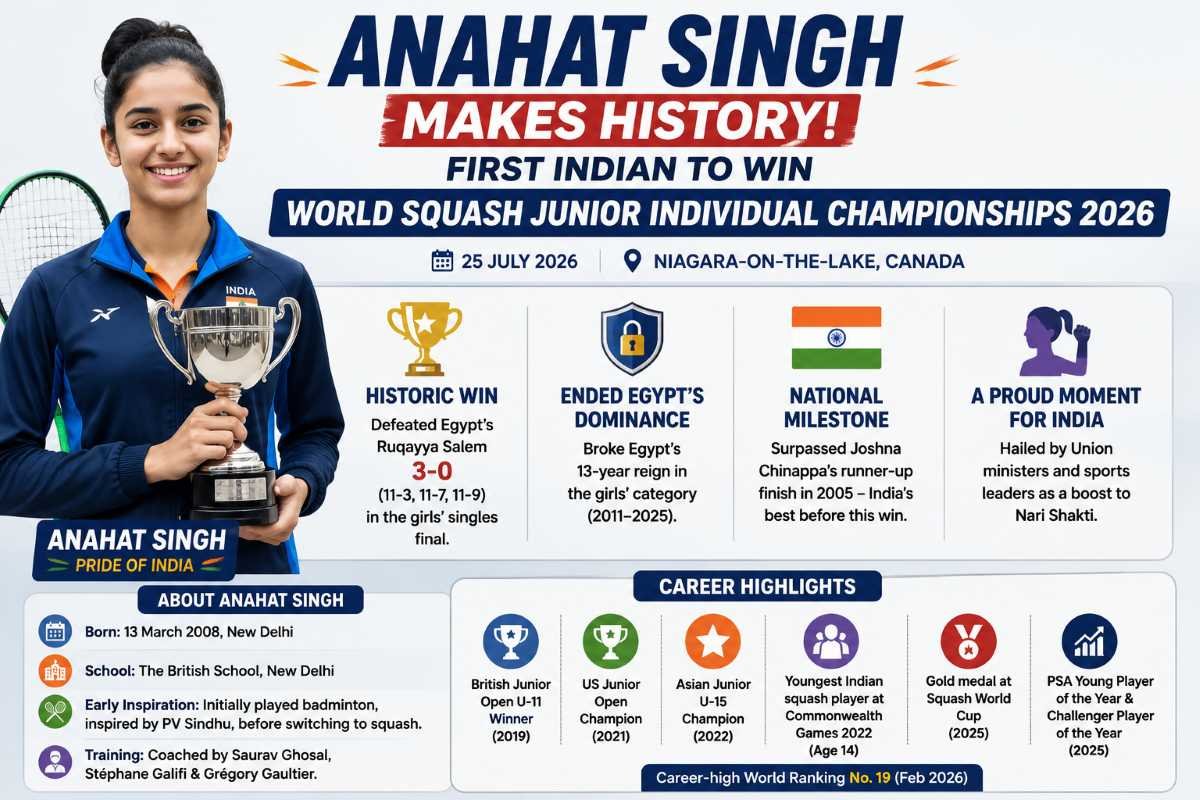 ANAHAT SINGH
MAKES HISTORY!
FIRST INDIAN TO WIN
WORLD SQUASH JUNIOR INDIVIDUAL CHAMPIONSHIPS 2026

25 JULY 2026 | NIAGARA-ON-THE-LAKE, CANADA

INDIA

HISTORIC WIN
Defeated Egypt's Ruqayya Salem 3-0 (11-3, 11-7, 11-9) in the girls' singles final.

ENDED EGYPT'S DOMINANCE
Broke Egypt's 13-year reign in the girls' category (2011–2025).

NATIONAL MILESTONE
Surpassed Joshna Chinappa's runner-up finish in 2005 – India's best before this win.

A PROUD MOMENT FOR INDIA
Hailed by Union ministers and sports leaders as a boost to Nari Shakti.

ANAHAT SINGH
PRIDE OF INDIA

ABOUT ANAHAT SINGH
Born: 13 March 2008, New Delhi
School: The British School, New Delhi
Early Inspiration: Initially played badminton, inspired by PV Sindhu, before switching to squash.
Training: Coached by Saurav Ghosal, Stéphane Galifi & Grégory Gaultier.

CAREER HIGHLIGHTS
British Junior Open U-11 Winner (2019)
US Junior Open Champion (2021)
Asian Junior U-15 Champion (2022)
Youngest Indian squash player at Commonwealth Games 2022 (Age 14)
Gold medal at Squash World Cup (2025)
PSA Young Player of the Year & Challenger Player of the Year (2025)

Career-high World Ranking No. 19 (Feb 2026)